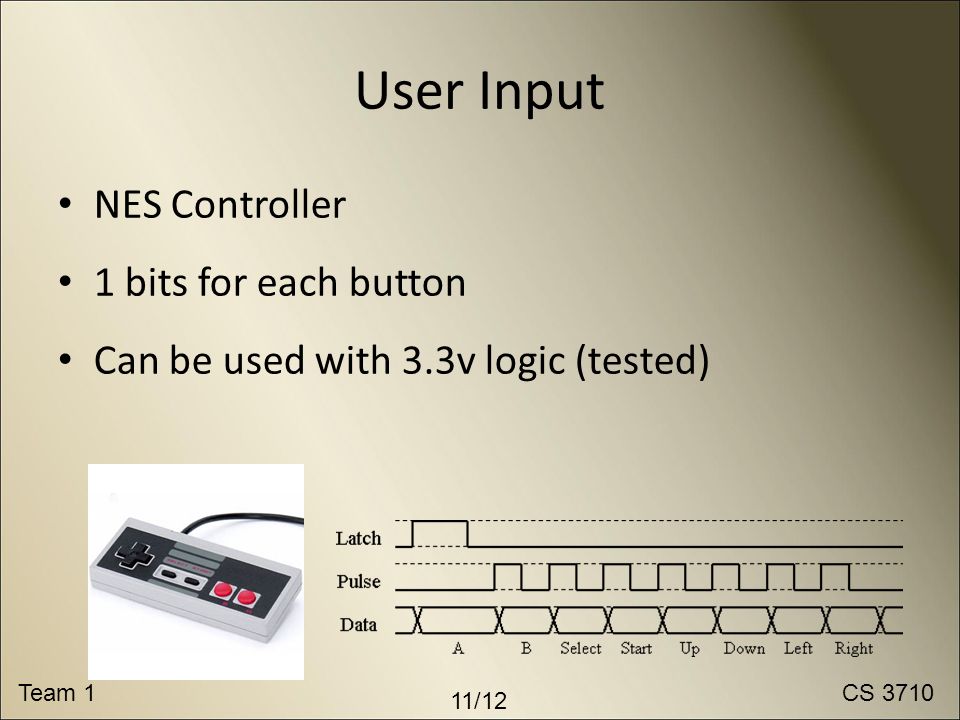 User Input

• NES Controller
• 1 bits for each button
• Can be used with 3.3v logic (tested)

Latch
Pulse
Data
A B Select Start Up Down Left Right

Team 1
11/12
CS 3710